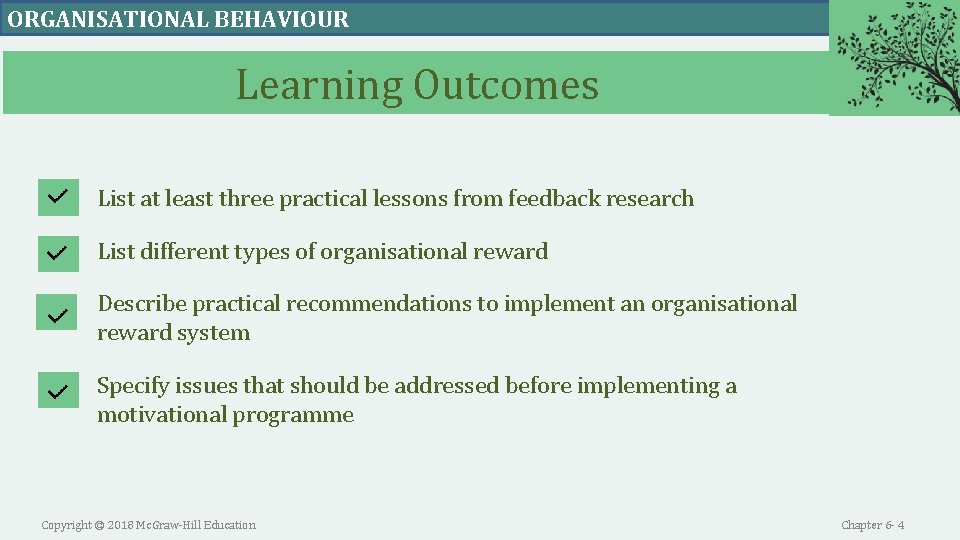 ORGANISATIONAL BEHAVIOUR

Learning Outcomes

List at least three practical lessons from feedback research

List different types of organisational reward

Describe practical recommendations to implement an organisational reward system

Specify issues that should be addressed before implementing a motivational programme

Copyright © 2018 McGraw-Hill Education

Chapter 6- 4